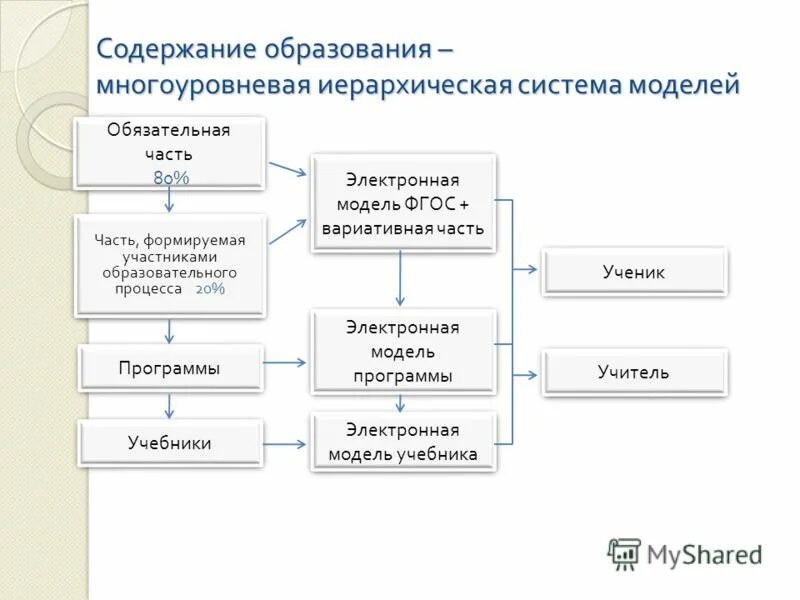 Содержание образования – многоуровневая иерархическая система моделей

Обязательная часть 80%

Часть, формируемая участниками образовательного процесса 20%

Программы

Учебники

Электронная модель ФГОС + вариативная часть

Электронная модель программы

Электронная модель учебника

Ученик

Учитель

MyShared